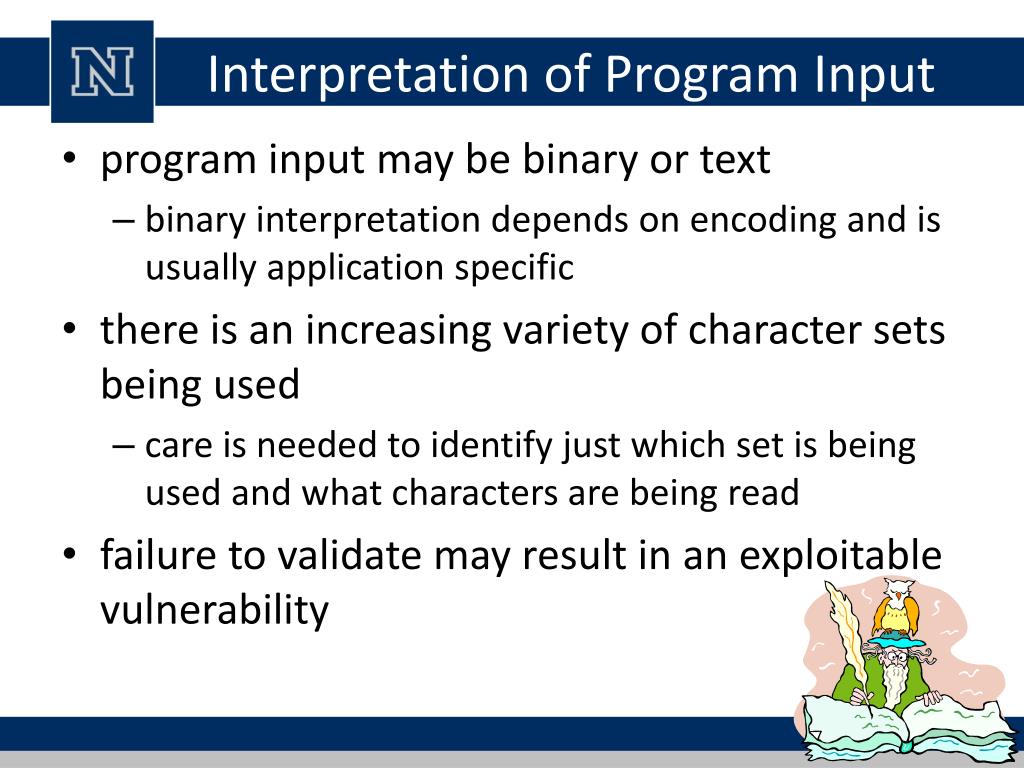 N

Interpretation of Program Input

• program input may be binary or text
 – binary interpretation depends on encoding and is usually application specific
• there is an increasing variety of character sets being used
 – care is needed to identify just which set is being used and what characters are being read
• failure to validate may result in an exploitable vulnerability